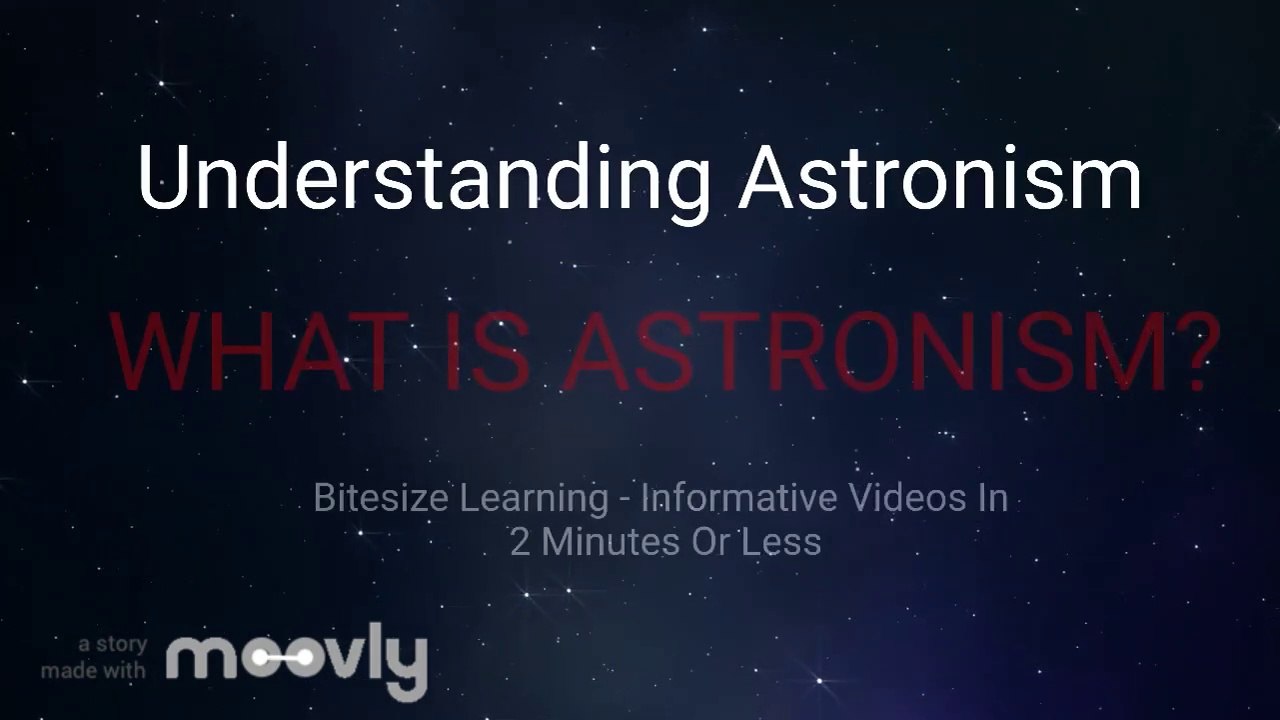 Understanding Astronism

WHAT IS ASTRONISM?

Bitesize Learning - Informative Videos In 2 Minutes Or Less

a story made with moovly